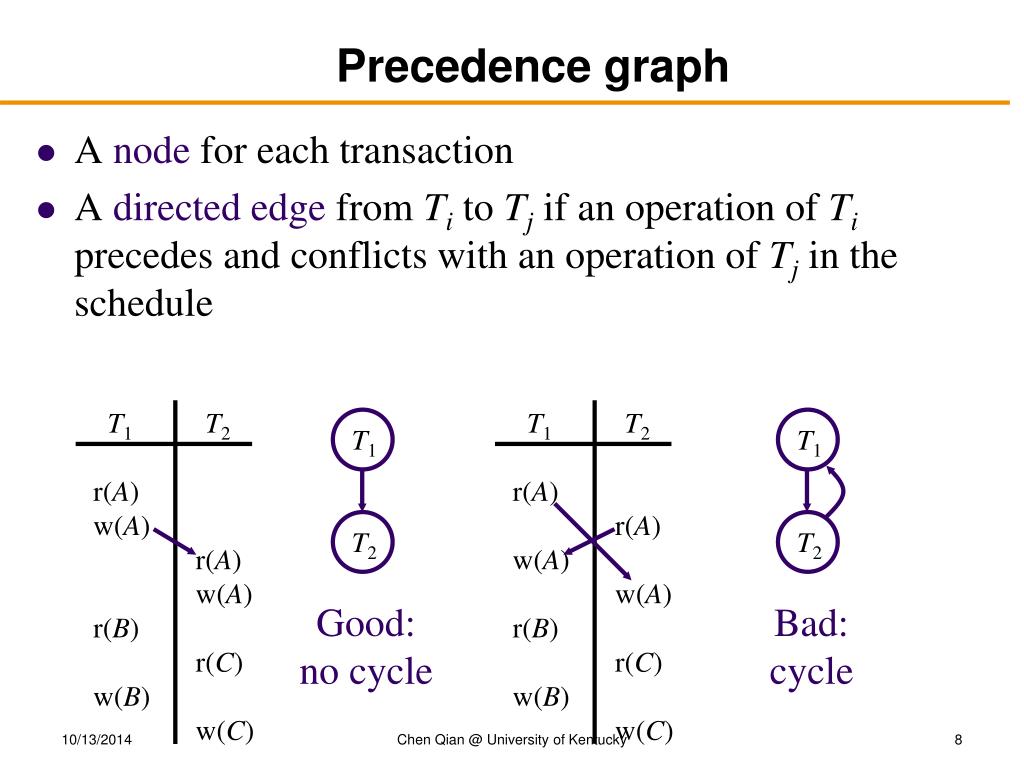 Precedence graph

- A node for each transaction
- A directed edge from $T_i$ to $T_j$ if an operation of $T_i$ precedes and conflicts with an operation of $T_j$ in the schedule

| $T_1$ | $T_2$ |
|---|---|
| r($A$) | |
| w($A$) | |
| | r($A$) |
| | w($A$) |
| r($B$) | |
| | r($C$) |
| w($B$) | |
| | w($C$) |

$T_1$

$T_2$

Good: no cycle

| $T_1$ | $T_2$ |
|---|---|
| r($A$) | |
| | r($A$) |
| w($A$) | |
| | w($A$) |
| r($B$) | |
| | r($C$) |
| w($B$) | |
| | w($C$) |

$T_1$

$T_2$

Bad: cycle

10/13/2014

Chen Qian @ University of Kentucky

8